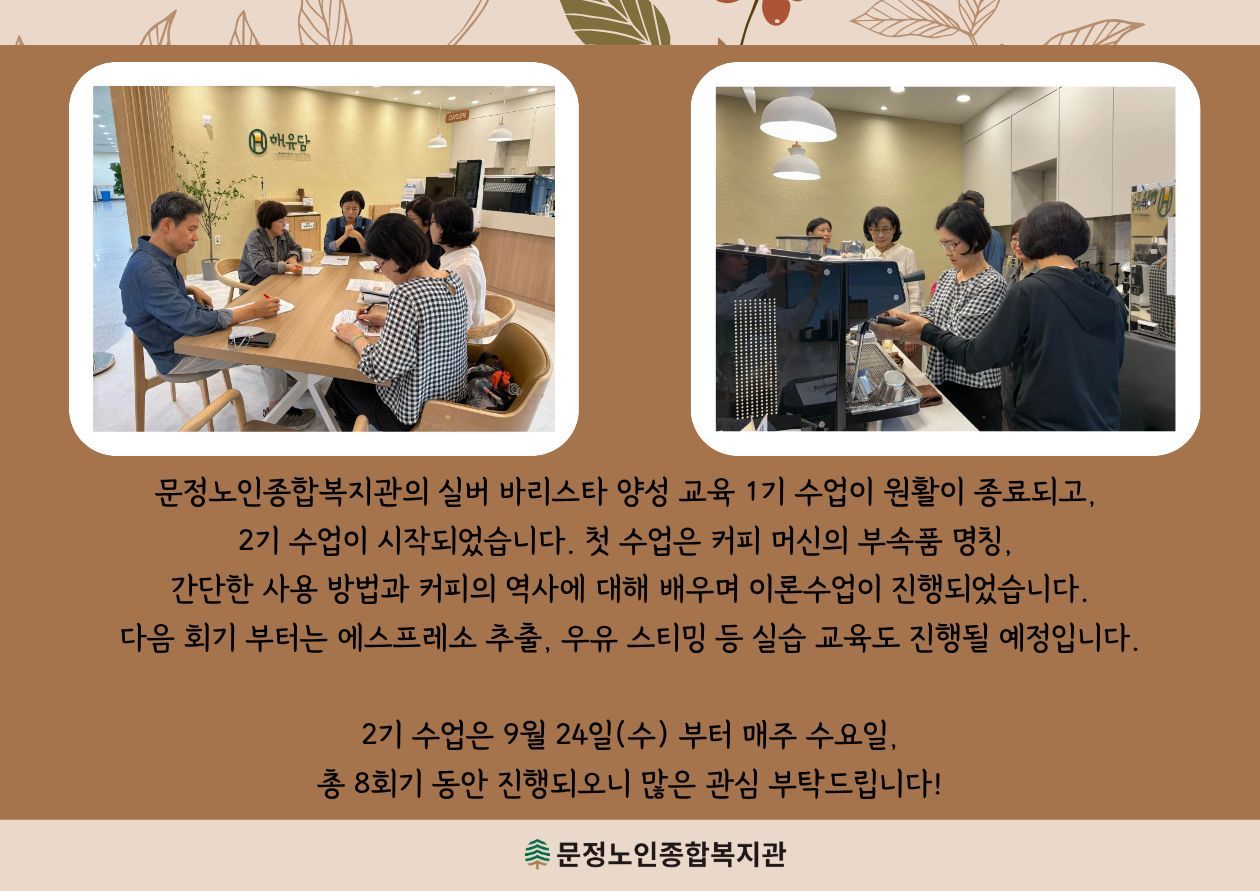 해유담

문정노인종합복지관의 실버 바리스타 양성 교육 1기 수업이 원활이 종료되고, 2기 수업이 시작되었습니다. 첫 수업은 커피 머신의 부속품 명칭, 간단한 사용 방법과 커피의 역사에 대해 배우며 이론수업이 진행되었습니다. 다음 회기 부터는 에스프레소 추출, 우유 스티밍 등 실습 교육도 진행될 예정입니다.

2기 수업은 9월 24일(수) 부터 매주 수요일, 총 8회기 동안 진행되오니 많은 관심 부탁드립니다!

문정노인종합복지관